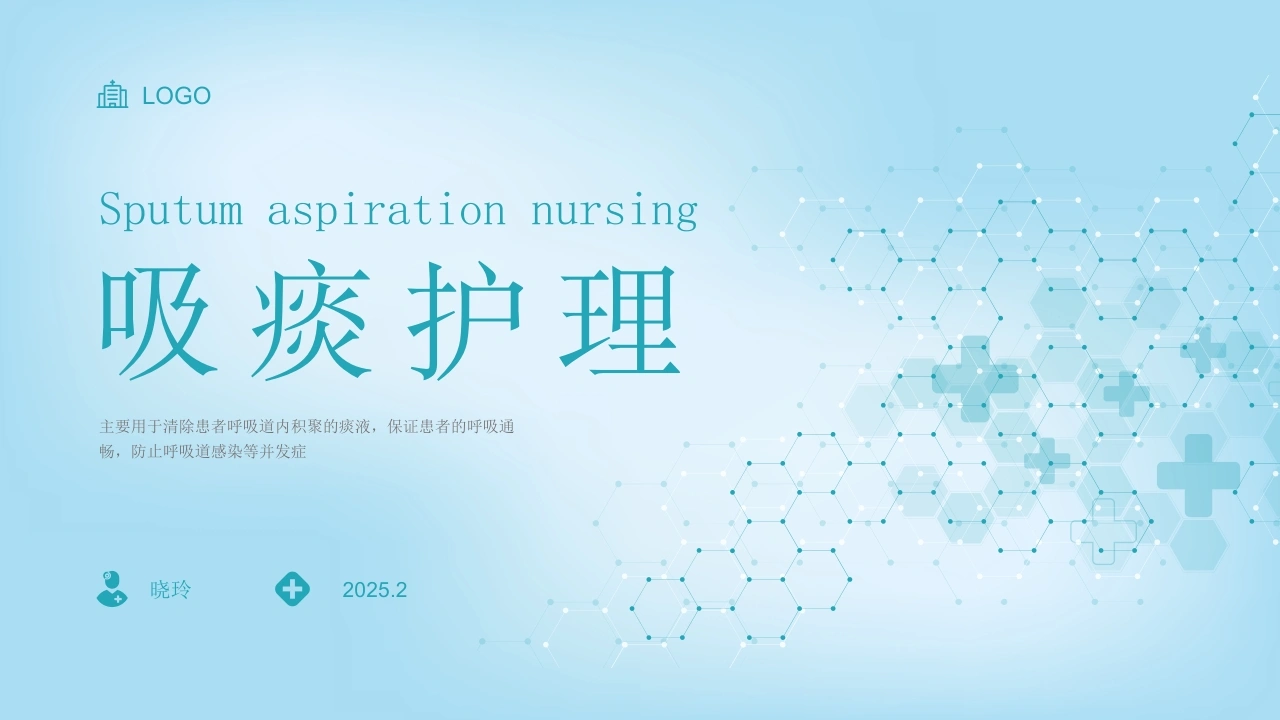 LOGO

Sputum aspiration nursing

吸痰护理

主要用于清除患者呼吸道内积聚的痰液，保证患者的呼吸通畅，防止呼吸道感染等并发症

晓玲

2025.2